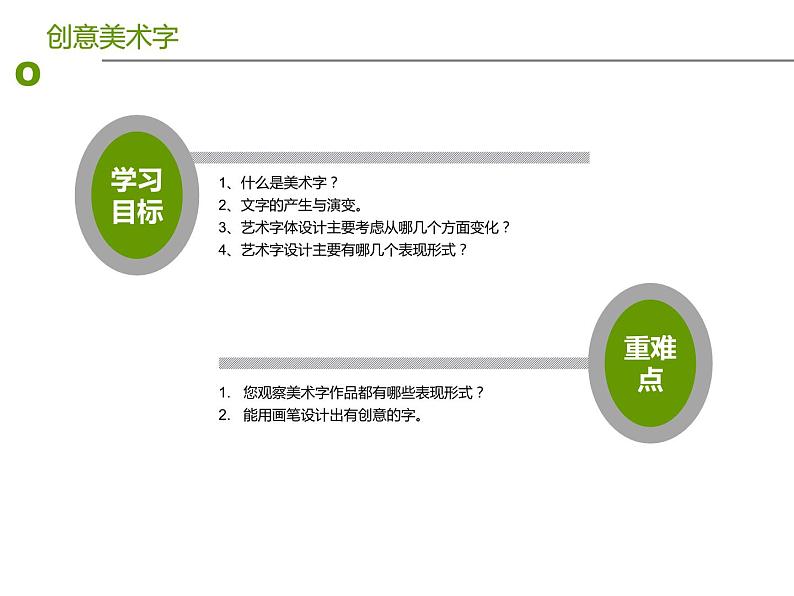 创意美术字

学习目标

1、什么是美术字？
2、文字的产生与演变。
3、艺术字体设计主要考虑从哪几个方面变化？
4、艺术字设计主要有哪几个表现形式？

重难点

1. 您观察美术字作品都有哪些表现形式？
2. 能用画笔设计出有创意的字。